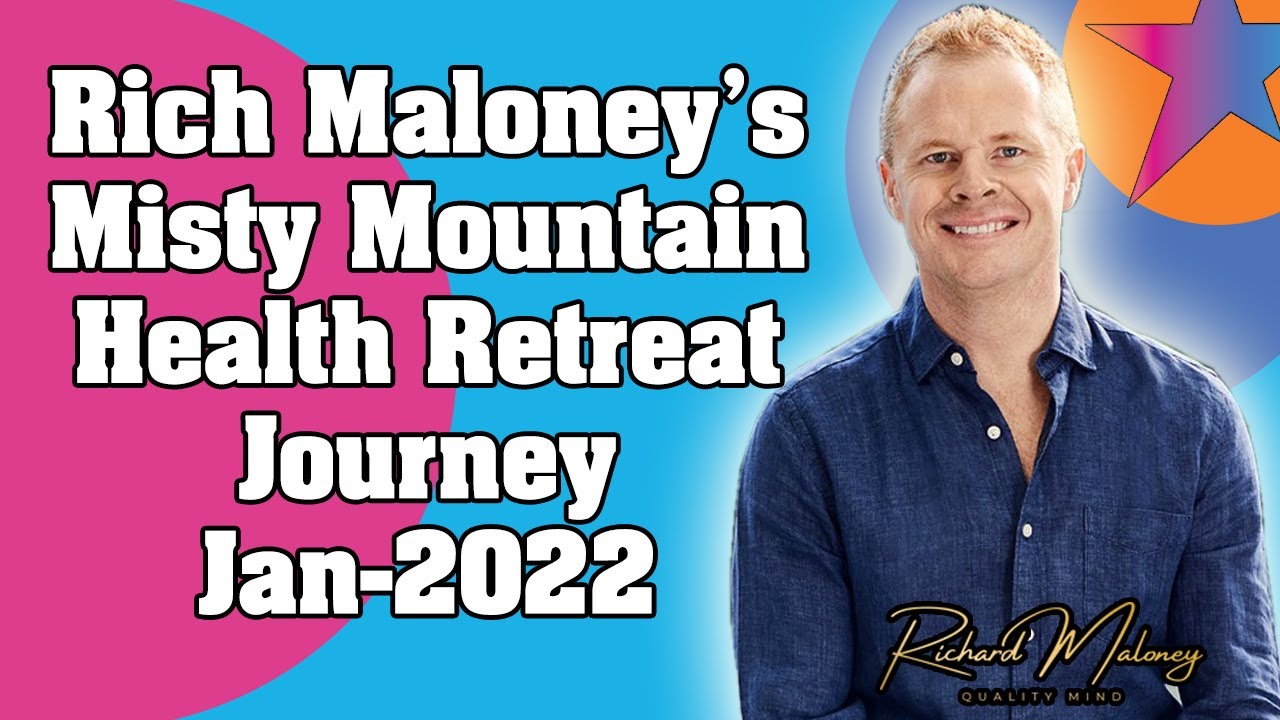 Rich Maloney's Misty Mountain Health Retreat Journey Jan-2022

Richard Maloney
QUALITY MIND